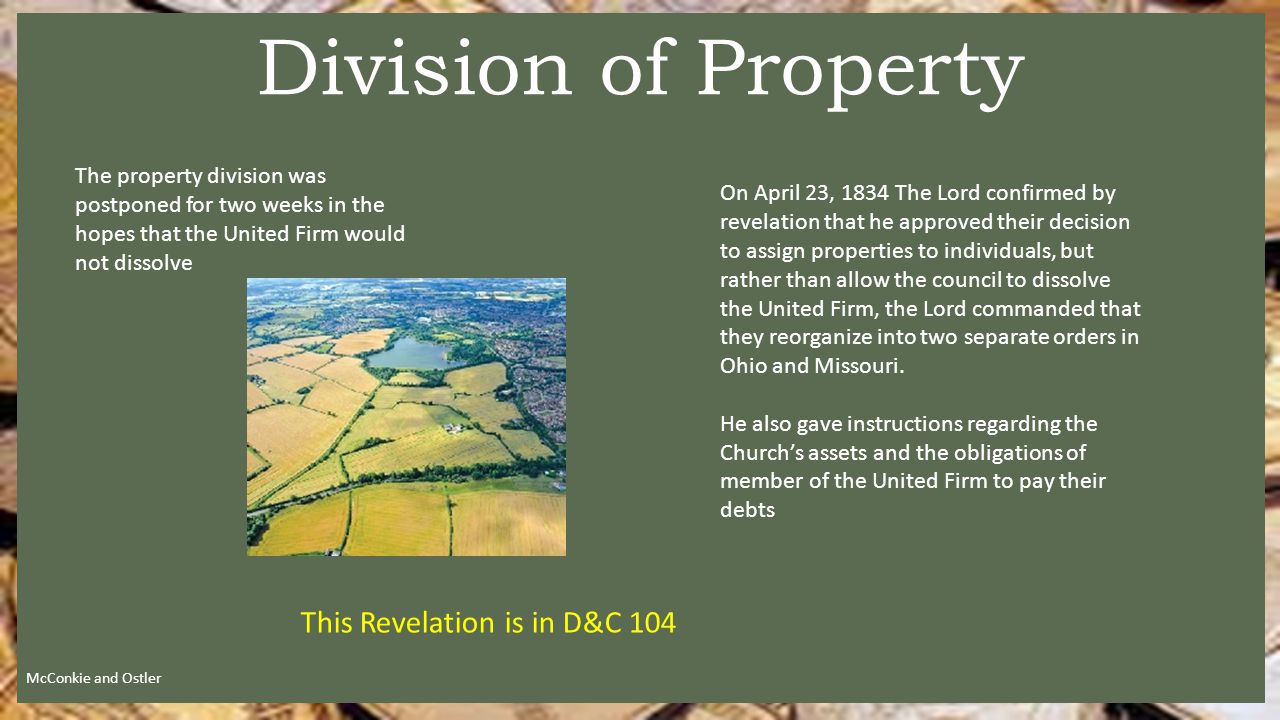 Division of Property

The property division was postponed for two weeks in the hopes that the United Firm would not dissolve

On April 23, 1834 The Lord confirmed by revelation that he approved their decision to assign properties to individuals, but rather than allow the council to dissolve the United Firm, the Lord commanded that they reorganize into two separate orders in Ohio and Missouri.

He also gave instructions regarding the Church's assets and the obligations of member of the United Firm to pay their debts

This Revelation is in D&C 104

McConkie and Ostler